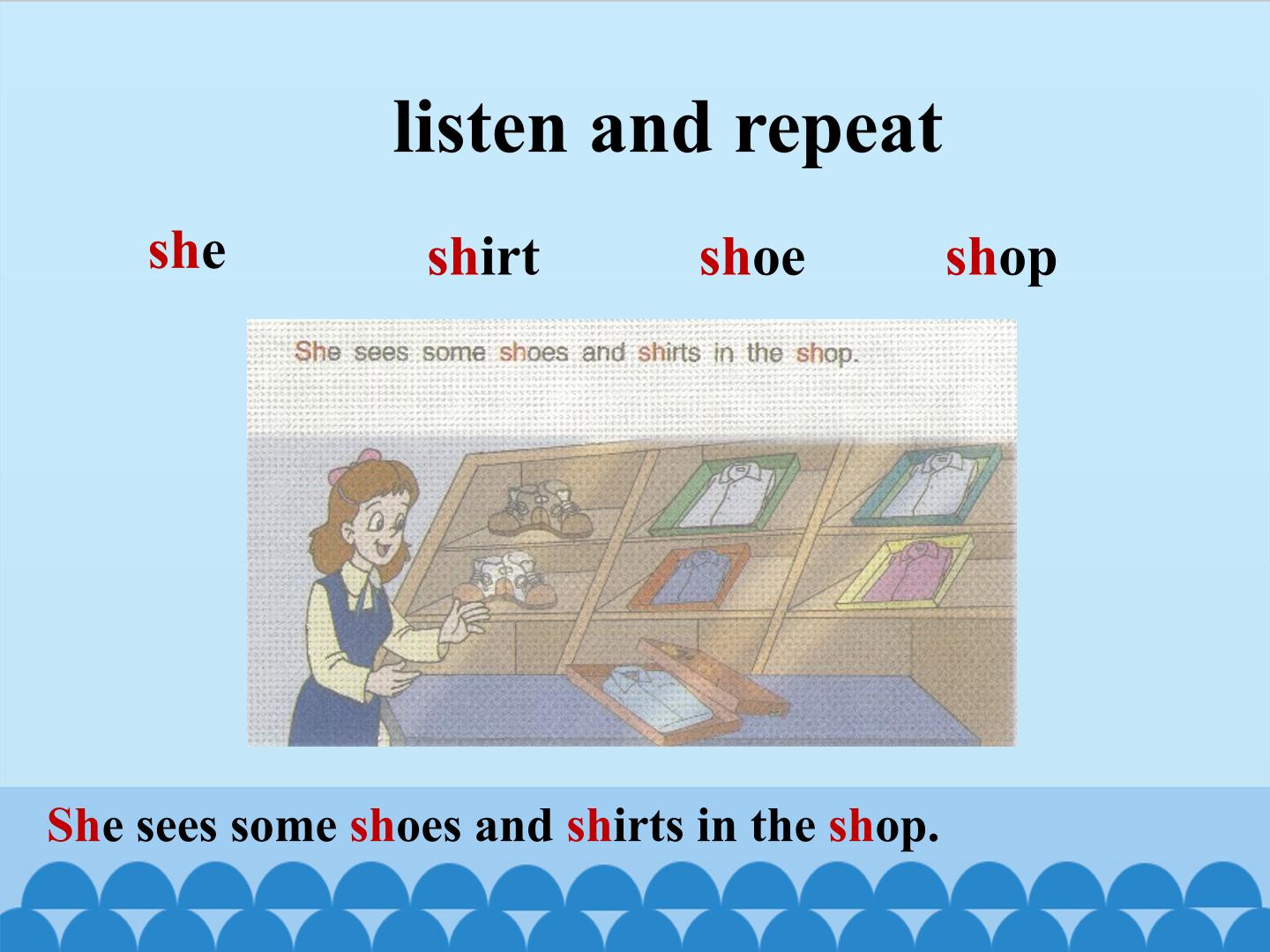 listen and repeat

she shirt shoe shop

She sees some shoes and shirts in the shop.

She sees some shoes and shirts in the shop.